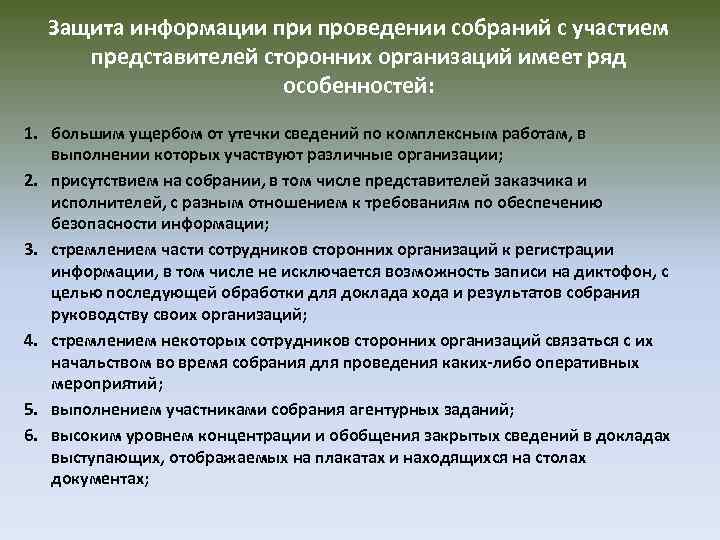 Защита информации при проведении собраний с участием представителей сторонних организаций имеет ряд особенностей:

1. большим ущербом от утечки сведений по комплексным работам, в выполнении которых участвуют различные организации;
2. присутствием на собрании, в том числе представителей заказчика и исполнителей, с разным отношением к требованиям по обеспечению безопасности информации;
3. стремлением части сотрудников сторонних организаций к регистрации информации, в том числе не исключается возможность записи на диктофон, с целью последующей обработки для доклада хода и результатов собрания руководству своих организаций;
4. стремлением некоторых сотрудников сторонних организаций связаться с их начальством во время собрания для проведения каких-либо оперативных мероприятий;
5. выполнением участниками собрания агентурных заданий;
6. высоким уровнем концентрации и обобщения закрытых сведений в докладах выступающих, отображаемых на плакатах и находящихся на столах документах;